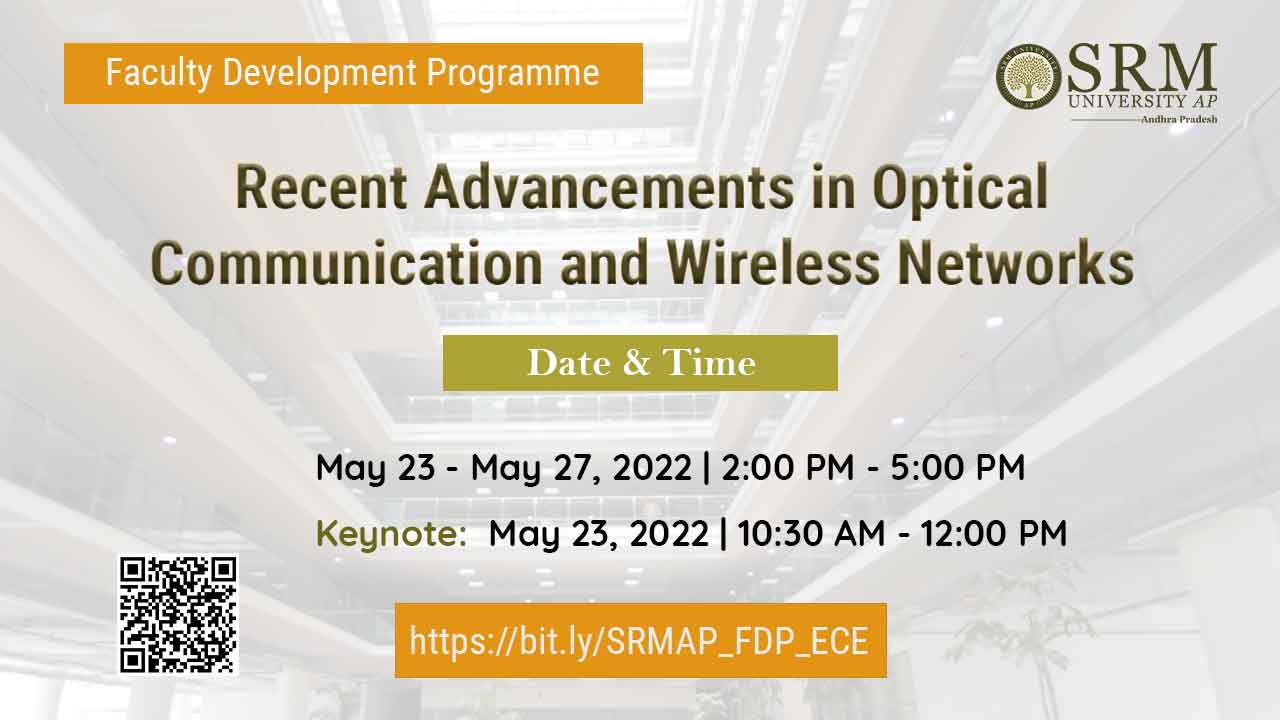 Faculty Development Programme

SRM UNIVERSITY AP
Andhra Pradesh

Recent Advancements in Optical Communication and Wireless Networks

Date & Time

May 23 - May 27, 2022 | 2:00 PM - 5:00 PM

Keynote: May 23, 2022 | 10:30 AM - 12:00 PM

https://bit.ly/SRMAP_FDP_ECE